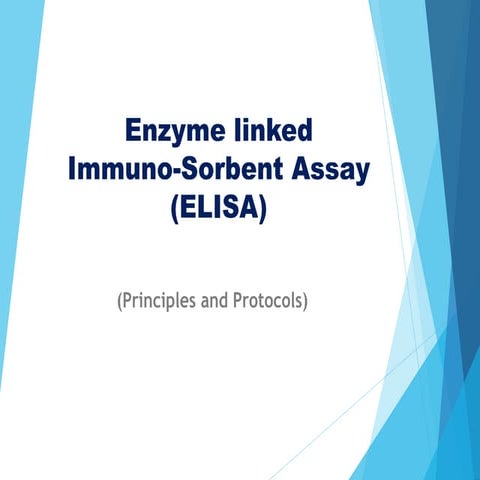 Enzyme linked
Immuno-Sorbent Assay
(ELISA)

(Principles and Protocols)